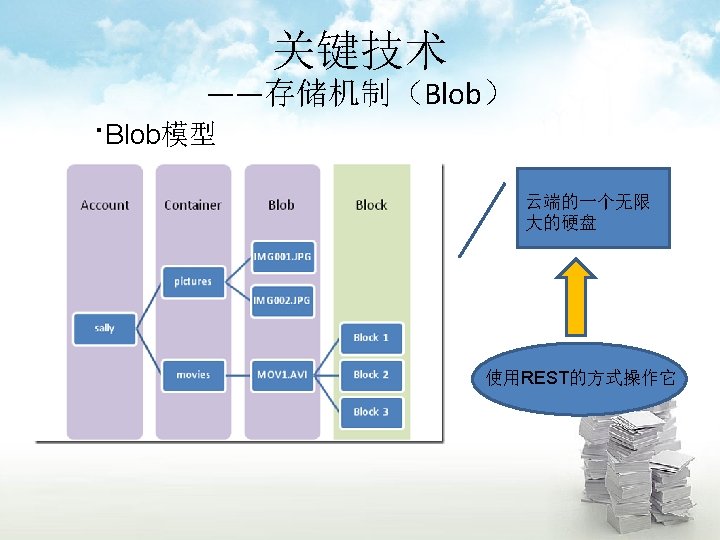 关键技术
——存储机制（Blob）

·Blob模型

Account
Container
Blob
Block

sally
pictures
movies
IMG001.JPG
IMG002.JPG
MOV1.AVI
Block 1
Block 2
Block 3

云端的一个无限大的硬盘

使用REST的方式操作它